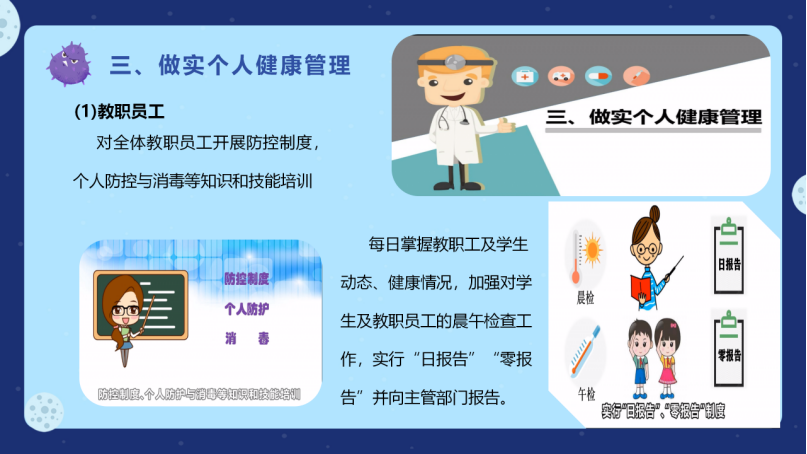 三、做实个人健康管理

(1)教职员工

对全体教职员工开展防控制度，个人防控与消毒等知识和技能培训

三、做实个人健康管理

防控制度

个人防护

消　毒

防控制度、个人防护与消毒等知识和技能培训

每日掌握教职工及学生动态、健康情况，加强对学生及教职员工的晨午检查工作，实行“日报告”“零报告”并向主管部门报告。

晨检

日报告

午检

零报告

实行“日报告”、“零报告”制度